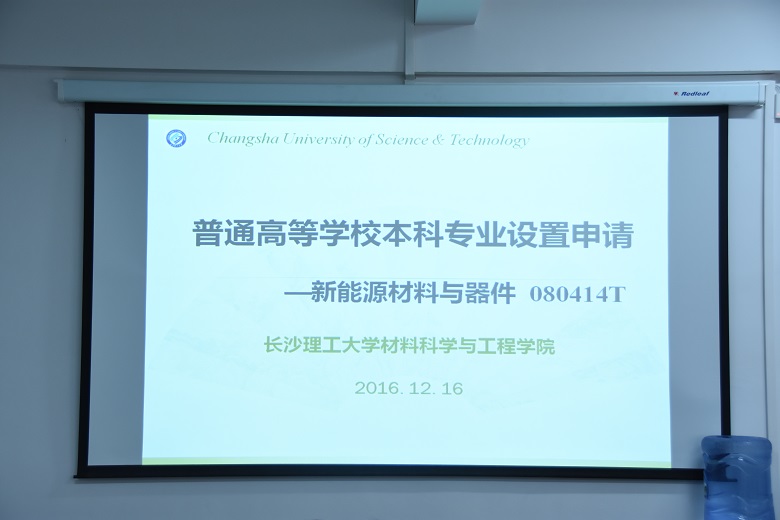 Redleaf

Changsha University of Science & Technology

普通高等学校本科专业设置申请

—新能源材料与器件 080414T

长沙理工大学材料科学与工程学院

2016.12.16